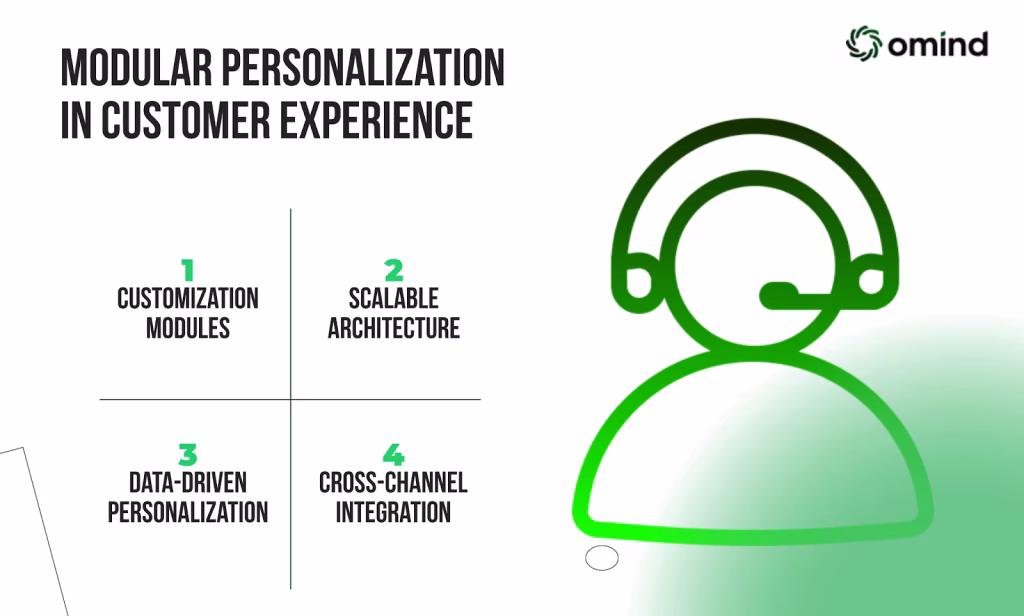 omind

MODULAR PERSONALIZATION IN CUSTOMER EXPERIENCE

1
CUSTOMIZATION MODULES

2
SCALABLE ARCHITECTURE

3
DATA-DRIVEN PERSONALIZATION

4
CROSS-CHANNEL INTEGRATION